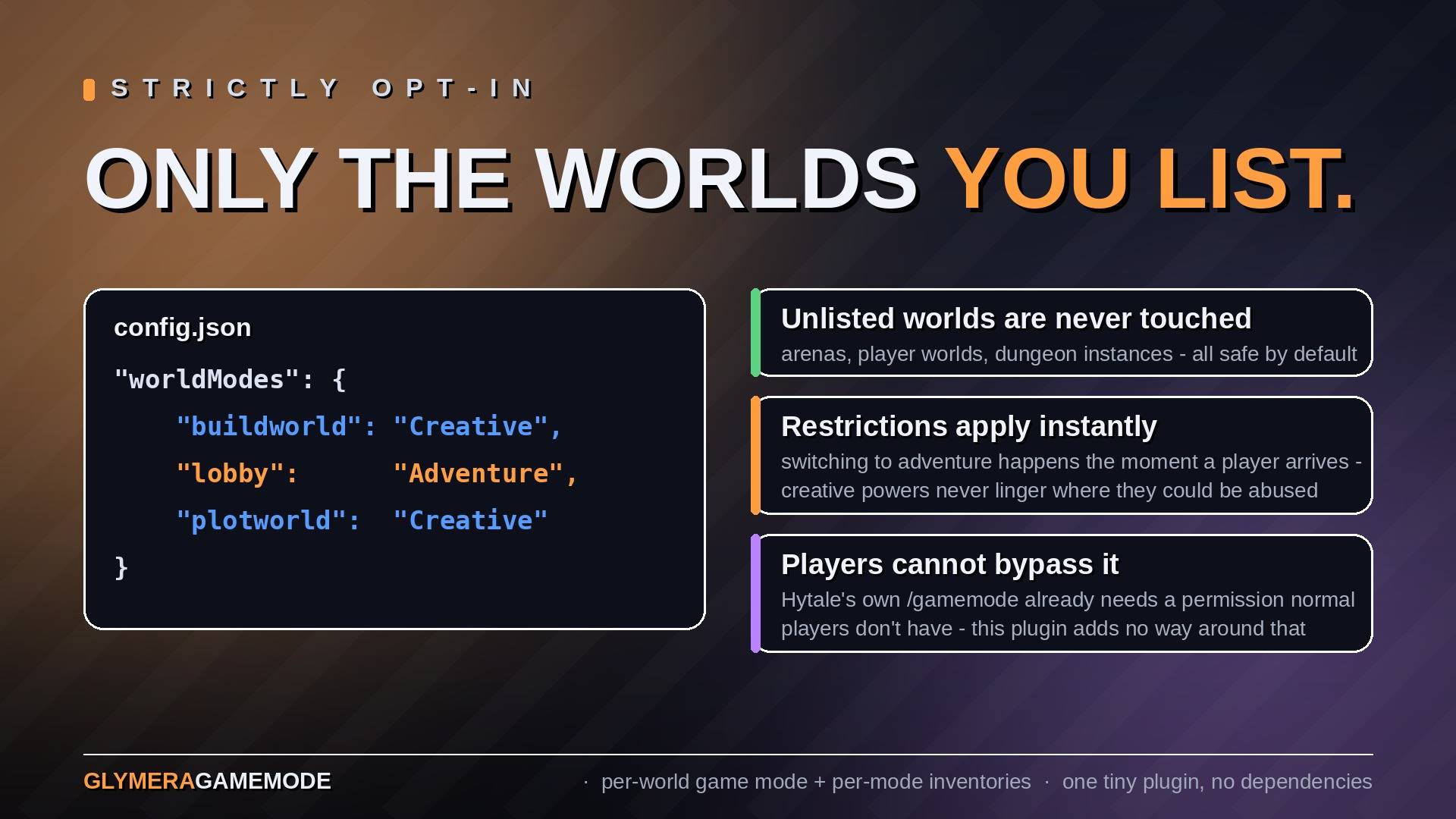 STRICTLY OPT-IN

ONLY THE WORLDS YOU LIST.

config.json

"worldModes": {
"buildworld": "Creative",
"lobby": "Adventure",
"plotworld": "Creative"
}

Unlisted worlds are never touched

arenas, player worlds, dungeon instances - all safe by default

Restrictions apply instantly

switching to adventure happens the moment a player arrives - creative powers never linger where they could be abused

Players cannot bypass it

Hytale's own /gamemode already needs a permission normal players don't have - this plugin adds no way around that

GLYMERAGAMEMODE

· per-world game mode + per-mode inventories · one tiny plugin, no dependencies